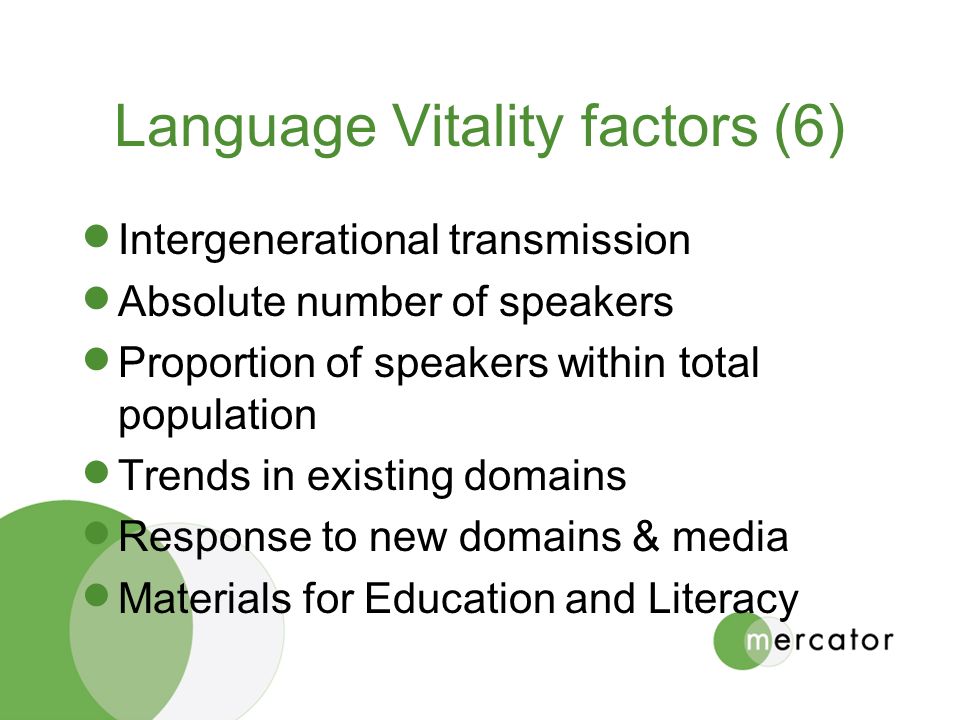 Language Vitality factors (6)

- Intergenerational transmission
- Absolute number of speakers
- Proportion of speakers within total population
- Trends in existing domains
- Response to new domains & media
- Materials for Education and Literacy

mercator